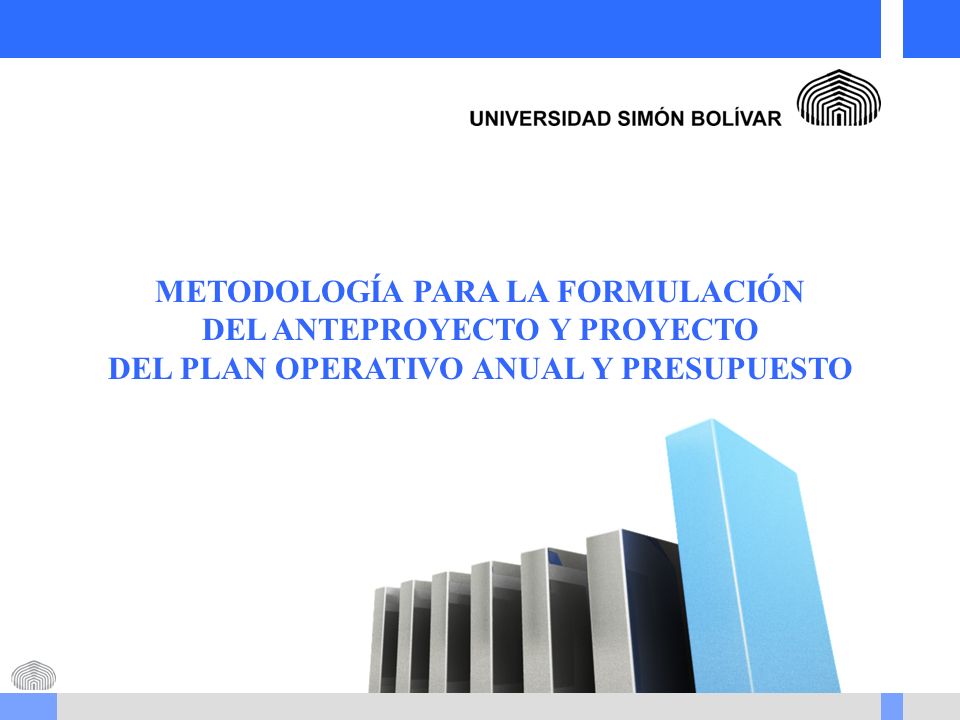 UNIVERSIDAD SIMÓN BOLÍVAR

METODOLOGÍA PARA LA FORMULACIÓN
DEL ANTEPROYECTO Y PROYECTO
DEL PLAN OPERATIVO ANUAL Y PRESUPUESTO